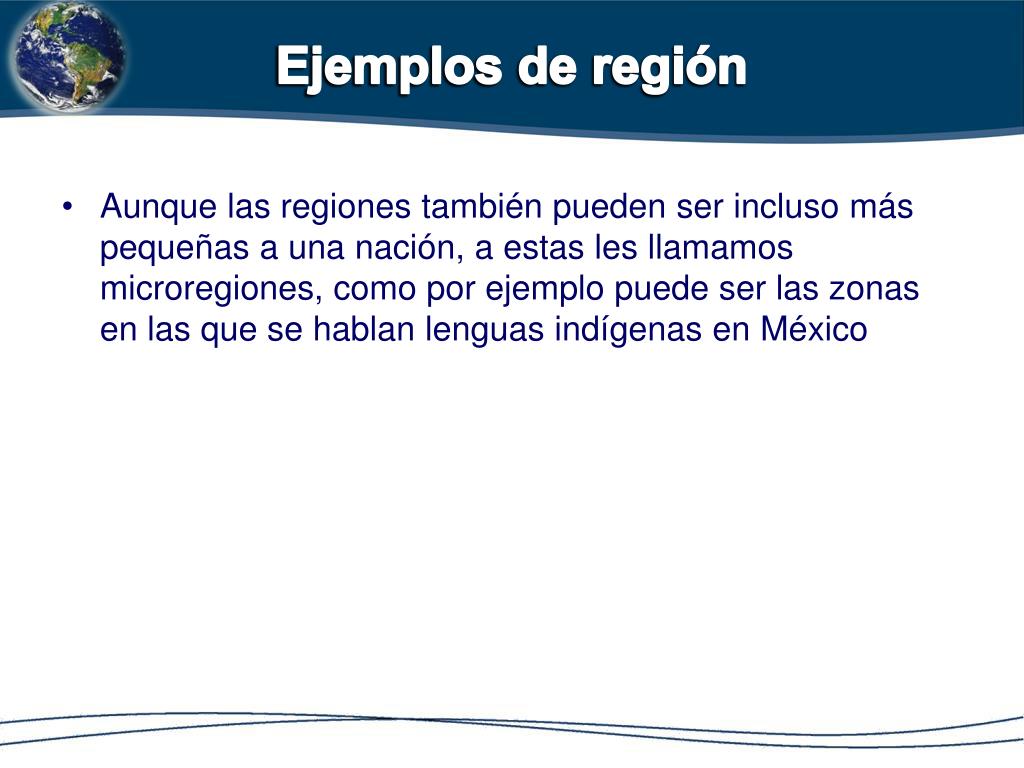 Ejemplos de región

• Aunque las regiones también pueden ser incluso más pequeñas a una nación, a estas les llamamos microregiones, como por ejemplo puede ser las zonas en las que se hablan lenguas indígenas en México